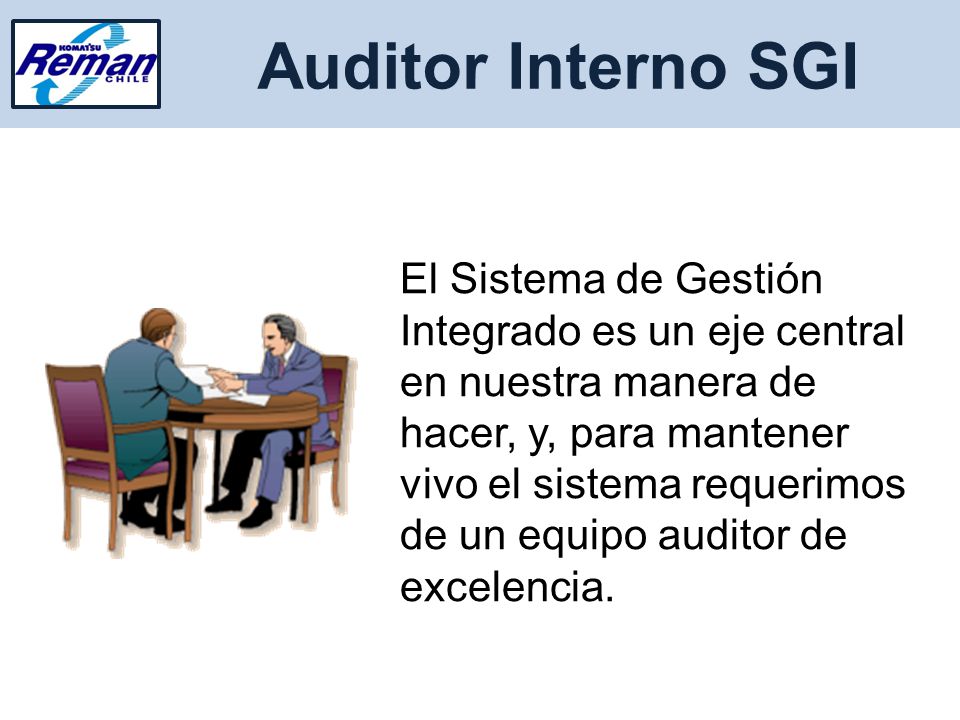 KOMATSU
Reman
CHILE

Auditor Interno SGI

El Sistema de Gestión Integrado es un eje central en nuestra manera de hacer, y, para mantener vivo el sistema requerimos de un equipo auditor de excelencia.